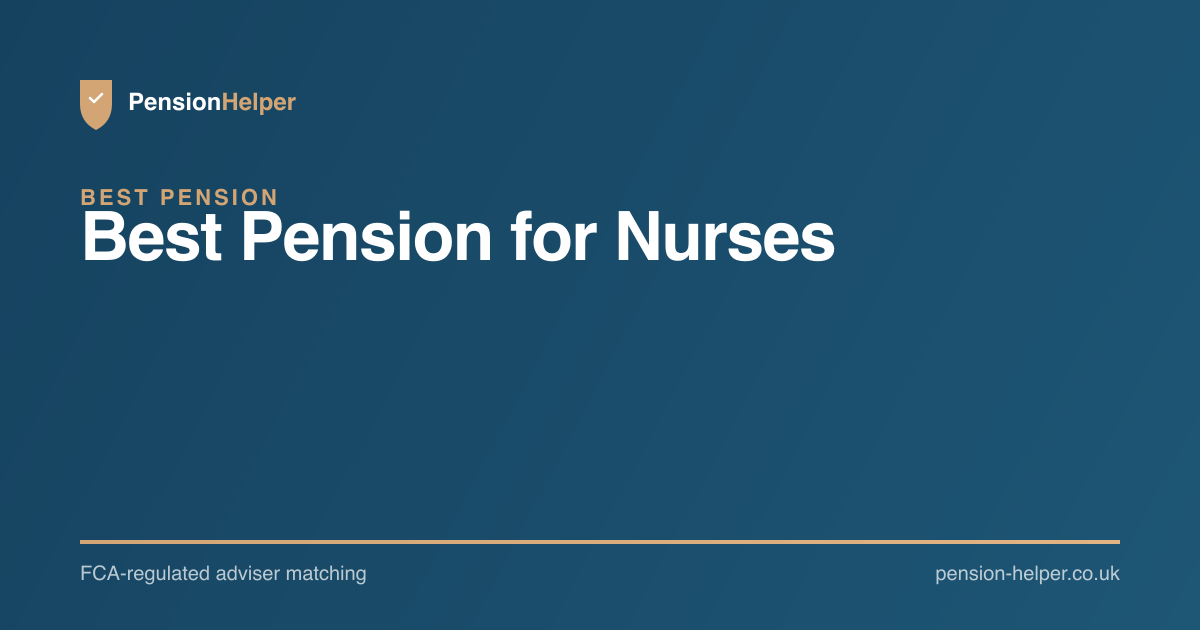 PensionHelper

BEST PENSION

Best Pension for Nurses

FCA-regulated adviser matching

pension-helper.co.uk